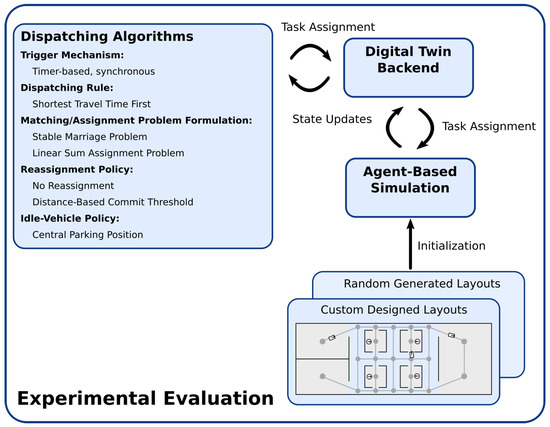 Dispatching Algorithms
Trigger Mechanism:
Timer-based, synchronous
Dispatching Rule:
Shortest Travel Time First
Matching/Assignment Problem Formulation:
Stable Marriage Problem
Linear Sum Assignment Problem
Reassignment Policy:
No Reassignment
Distance-Based Commit Threshold
Idle-Vehicle Policy:
Central Parking Position

Task Assignment

Digital Twin Backend

State Updates

Task Assignment

Agent-Based Simulation

Initialization

Random Generated Layouts

Custom Designed Layouts

Experimental Evaluation